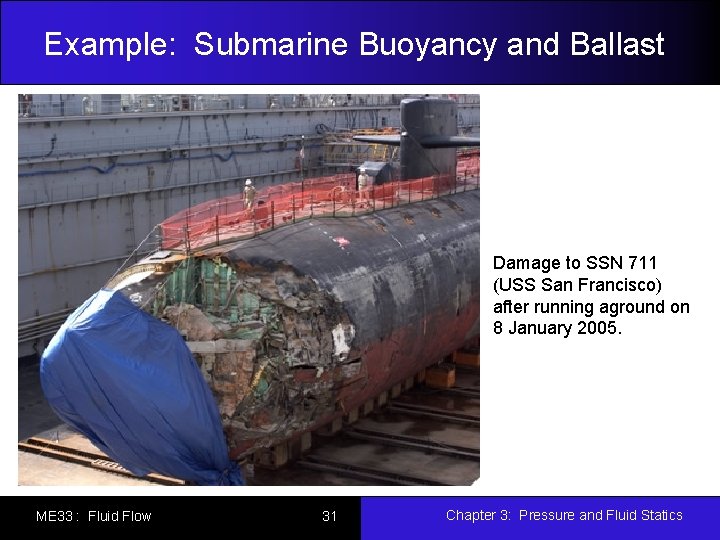 Example: Submarine Buoyancy and Ballast

Damage to SSN 711 (USS San Francisco) after running aground on 8 January 2005.

ME33 : Fluid Flow

31

Chapter 3: Pressure and Fluid Statics